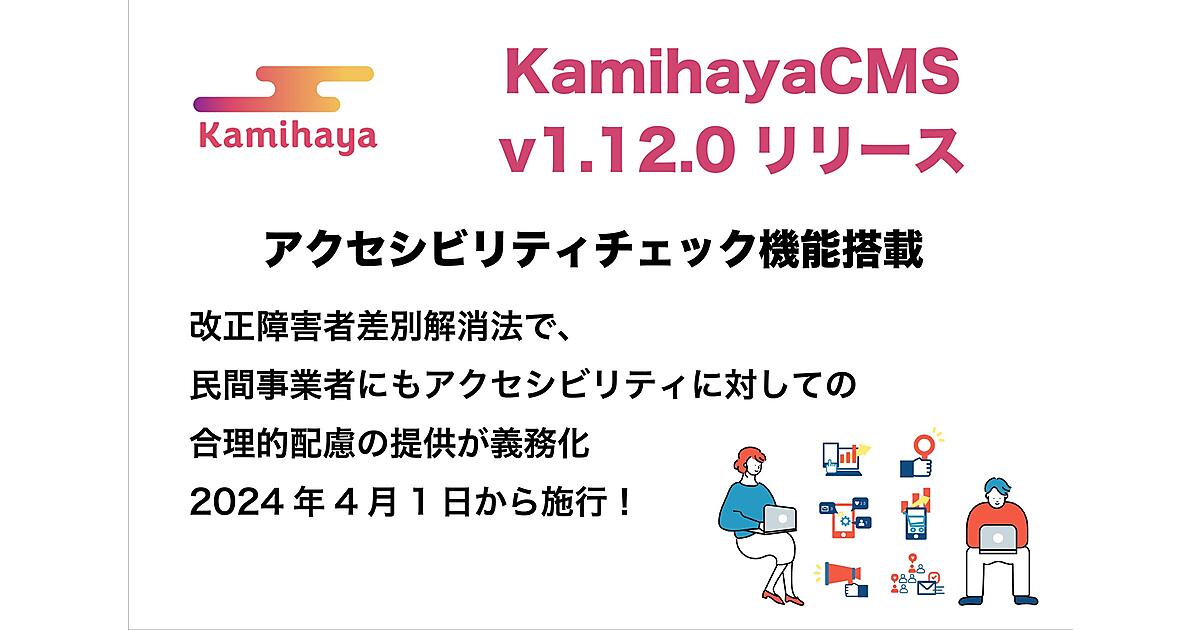 Kamihaya

KamihayaCMS
v1.12.0 リリース

アクセシビリティチェック機能搭載

改正障害者差別解消法で、
民間事業者にもアクセシビリティに対しての
合理的配慮の提供が義務化
2024 年 4 月 1 日から施行！